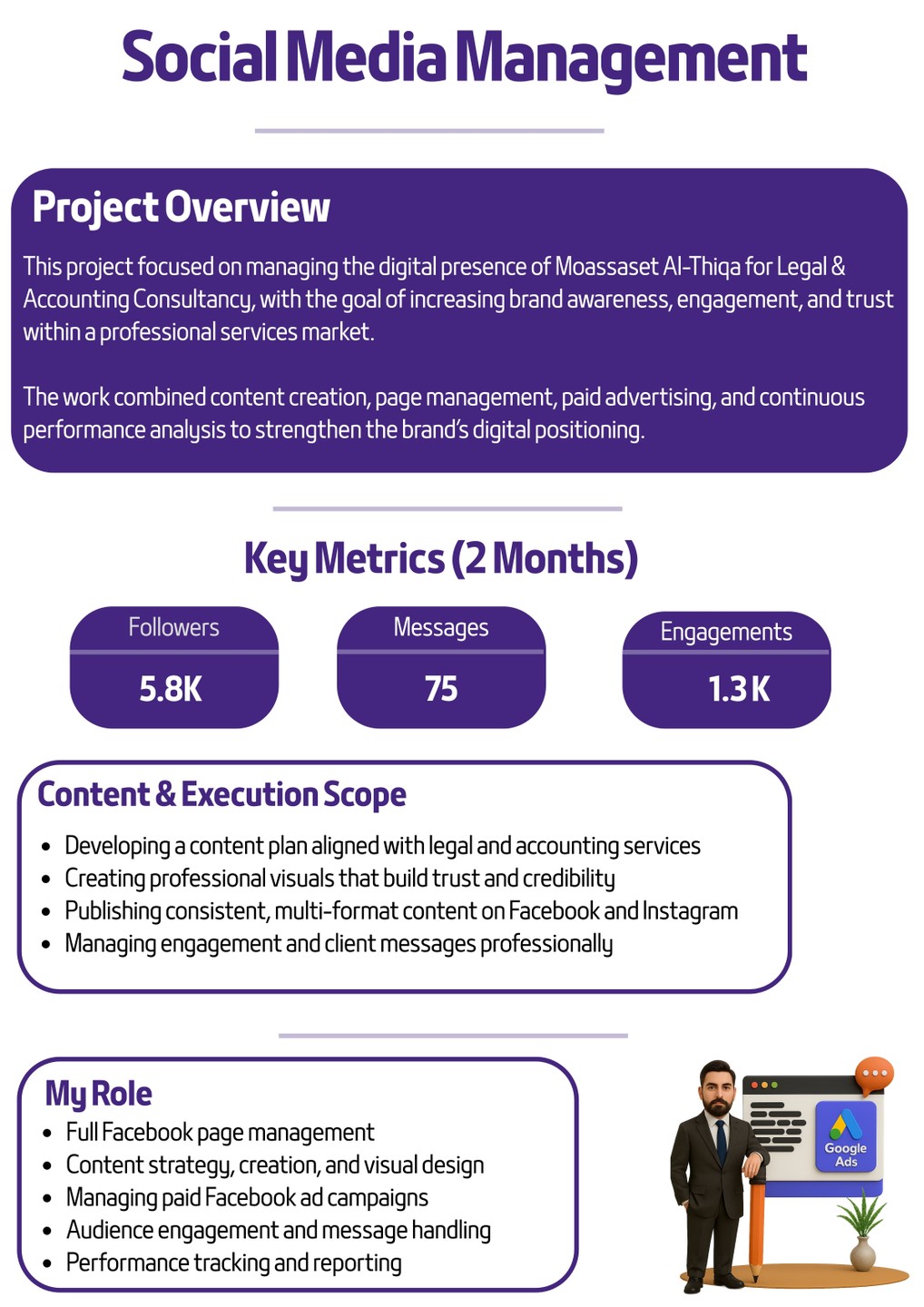 Social Media Management

Project Overview

This project focused on managing the digital presence of Moassaset Al-Thiqa for Legal & Accounting Consultancy, with the goal of increasing brand awareness, engagement, and trust within a professional services market.

The work combined content creation, page management, paid advertising, and continuous performance analysis to strengthen the brand's digital positioning.

Key Metrics (2 Months)

Followers
5.8K

Messages
75

Engagements
1.3 K

Content & Execution Scope

- Developing a content plan aligned with legal and accounting services
- Creating professional visuals that build trust and credibility
- Publishing consistent, multi-format content on Facebook and Instagram
- Managing engagement and client messages professionally

My Role

- Full Facebook page management
- Content strategy, creation, and visual design
- Managing paid Facebook ad campaigns
- Audience engagement and message handling
- Performance tracking and reporting

Google Ads